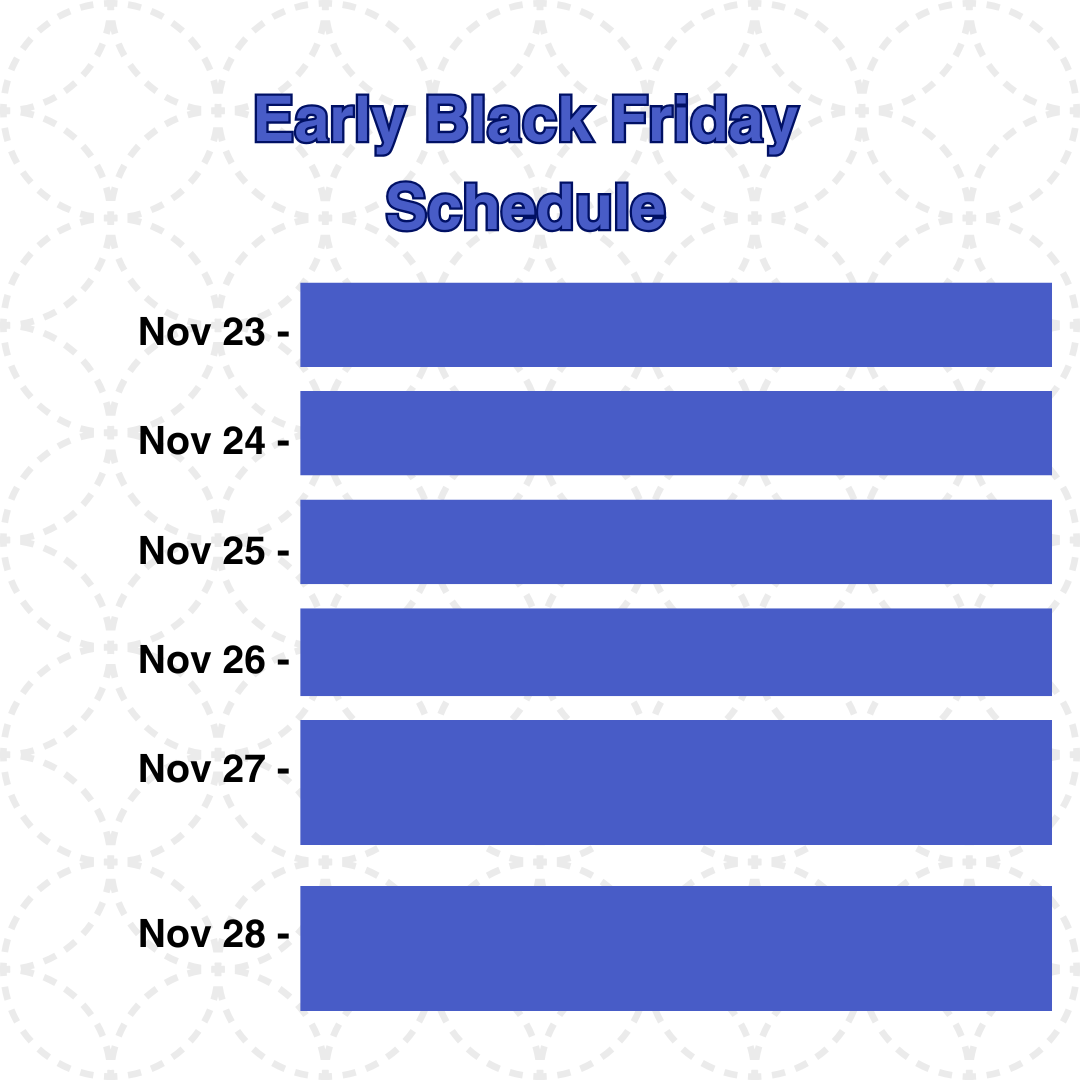 Early Black Friday Schedule

Nov 23 -

Nov 24 -

Nov 25 -

Nov 26 -

Nov 27 -

Nov 28 -